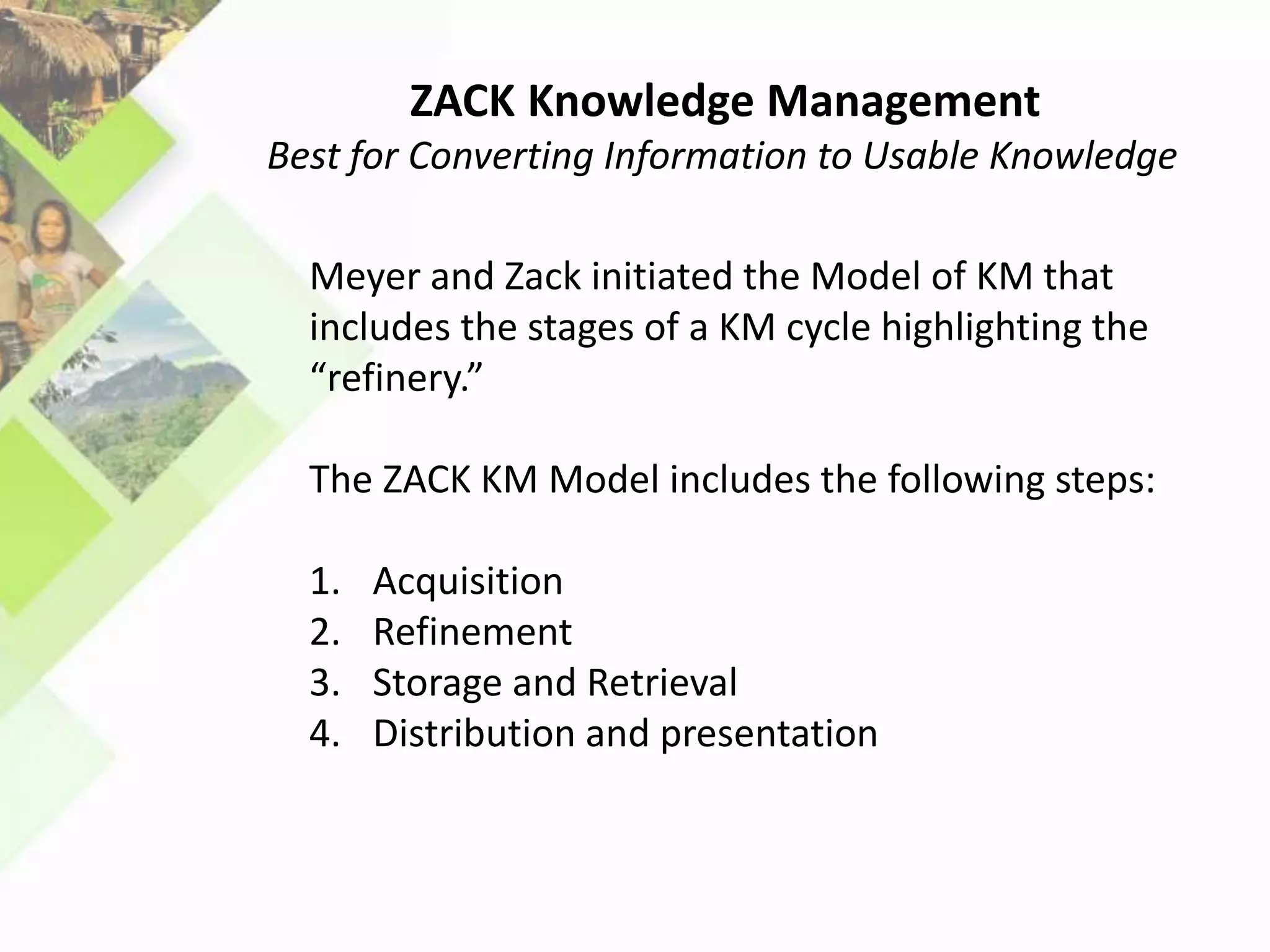 ZACK Knowledge Management
Best for Converting Information to Usable Knowledge

Meyer and Zack initiated the Model of KM that includes the stages of a KM cycle highlighting the “refinery.”

The ZACK KM Model includes the following steps:

1. Acquisition
2. Refinement
3. Storage and Retrieval
4. Distribution and presentation